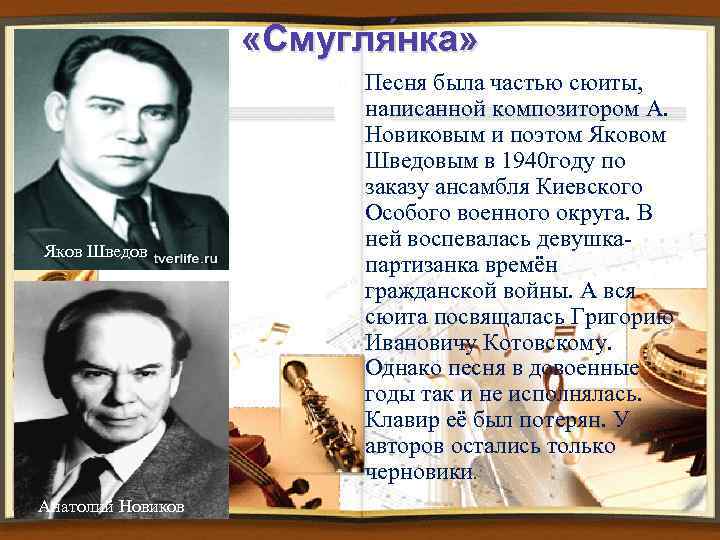 «Смуглянка»

Яков Шведов tverlife.ru

Анатолий Новиков

Песня была частью сюиты, написанной композитором А. Новиковым и поэтом Яковом Шведовым в 1940году по заказу ансамбля Киевского Особого военного округа. В ней воспевалась девушка-партизанка времён гражданской войны. А вся сюита посвящалась Григорию Ивановичу Котовскому. Однако песня в довоенные годы так и не исполнялась. Клавир её был потерян. У авторов остались только черновики.